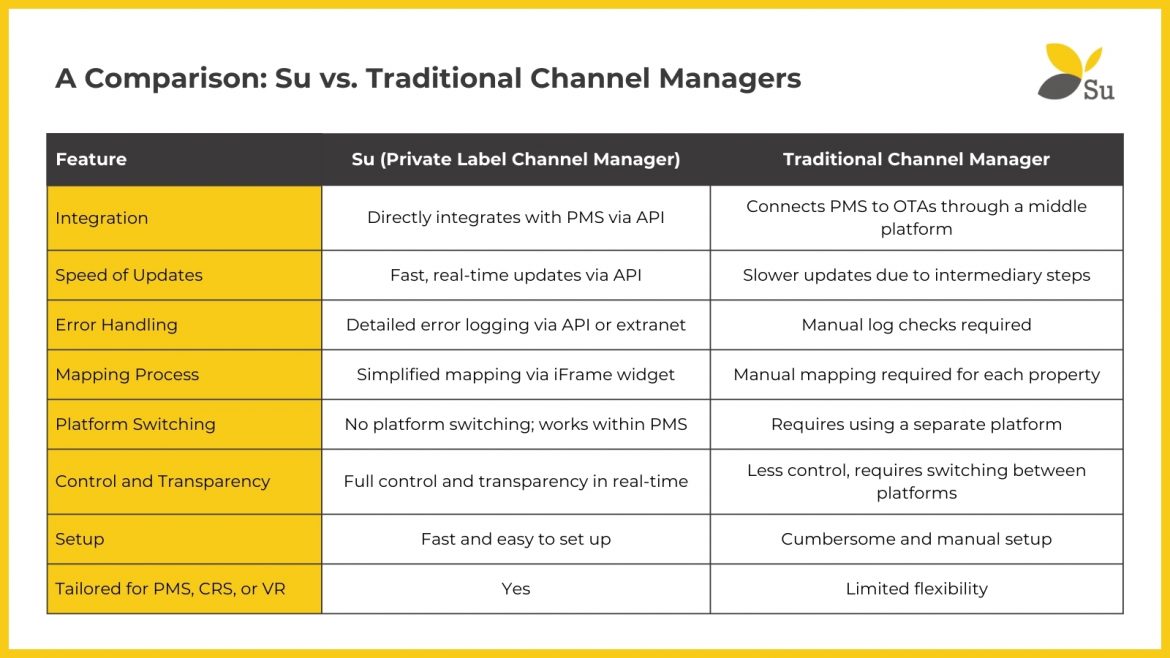 A Comparison: Su vs. Traditional Channel Managers

Su

| Feature | Su (Private Label Channel Manager) | Traditional Channel Manager |
|---|---|---|
| Integration | Directly integrates with PMS via API | Connects PMS to OTAs through a middle platform |
| Speed of Updates | Fast, real-time updates via API | Slower updates due to intermediary steps |
| Error Handling | Detailed error logging via API or extranet | Manual log checks required |
| Mapping Process | Simplified mapping via iFrame widget | Manual mapping required for each property |
| Platform Switching | No platform switching; works within PMS | Requires using a separate platform |
| Control and Transparency | Full control and transparency in real-time | Less control, requires switching between platforms |
| Setup | Fast and easy to set up | Cumbersome and manual setup |
| Tailored for PMS, CRS, or VR | Yes | Limited flexibility |